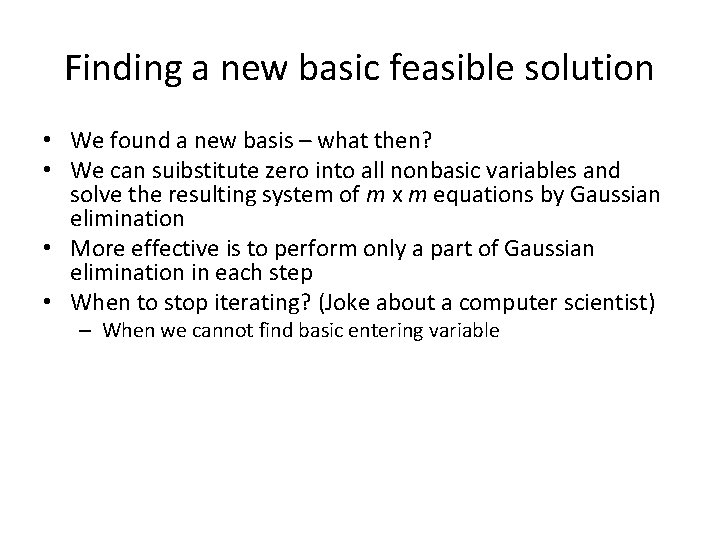 Finding a new basic feasible solution

• We found a new basis – what then?
• We can suibstitute zero into all nonbasic variables and solve the resulting system of $m$ x $m$ equations by Gaussian elimination
• More effective is to perform only a part of Gaussian elimination in each step
• When to stop iterating? (Joke about a computer scientist)
  – When we cannot find basic entering variable